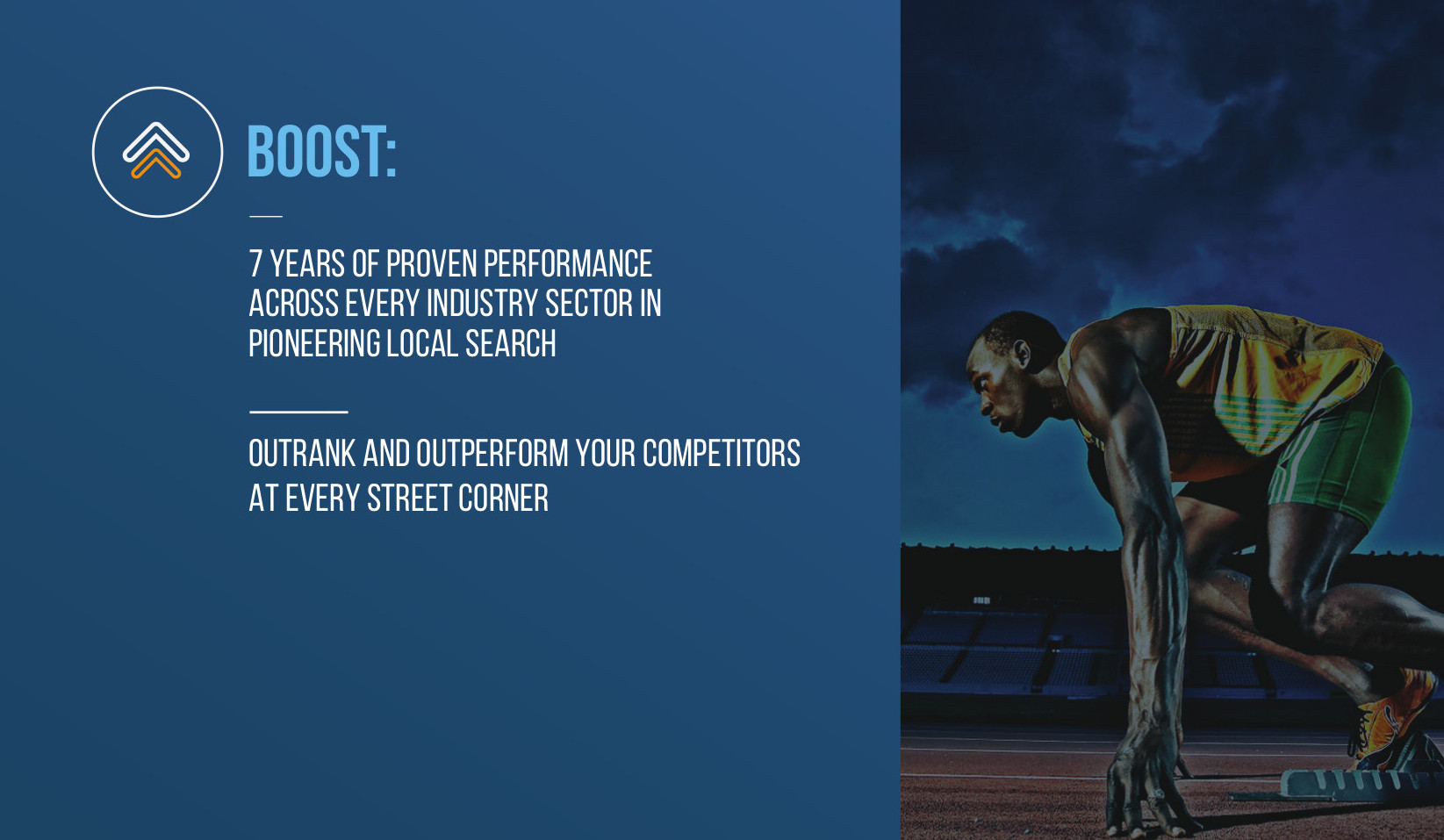 BOOST:

7 YEARS OF PROVEN PERFORMANCE ACROSS EVERY INDUSTRY SECTOR IN PIONEERING LOCAL SEARCH

OUTRANK AND OUTPERFORM YOUR COMPETITORS AT EVERY STREET CORNER